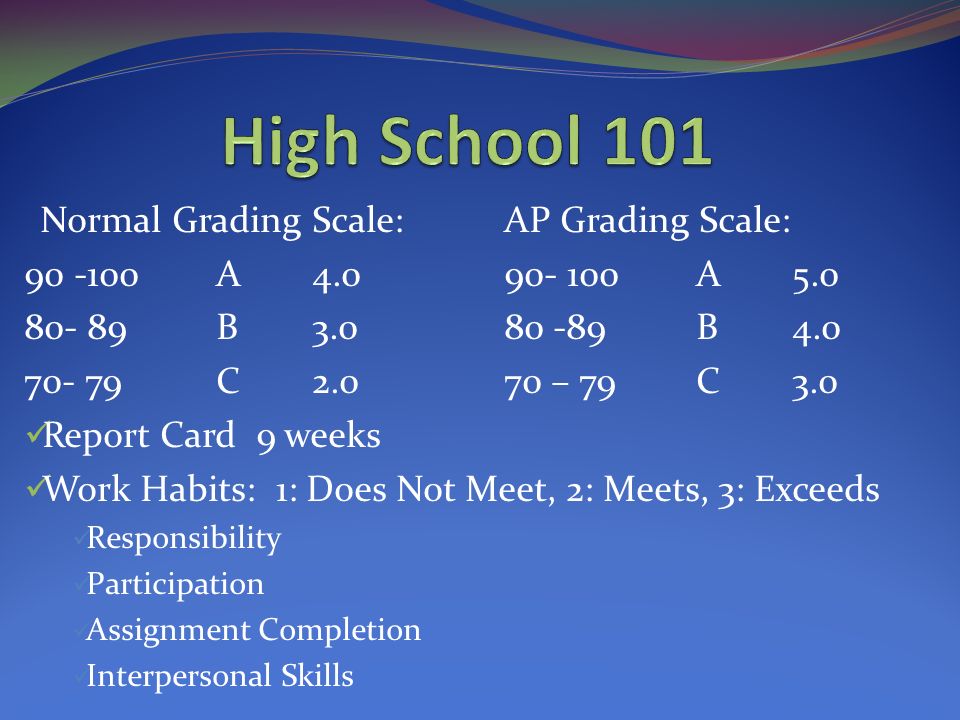 High School 101

Normal Grading Scale:

90 -100 A 4.0
80- 89 B 3.0
70- 79 C 2.0

AP Grading Scale:

90- 100 A 5.0
80 -89 B 4.0
70 – 79 C 3.0

✓Report Card 9 weeks

✓Work Habits: 1: Does Not Meet, 2: Meets, 3: Exceeds

✓Responsibility

✓Participation

✓Assignment Completion

✓Interpersonal Skills